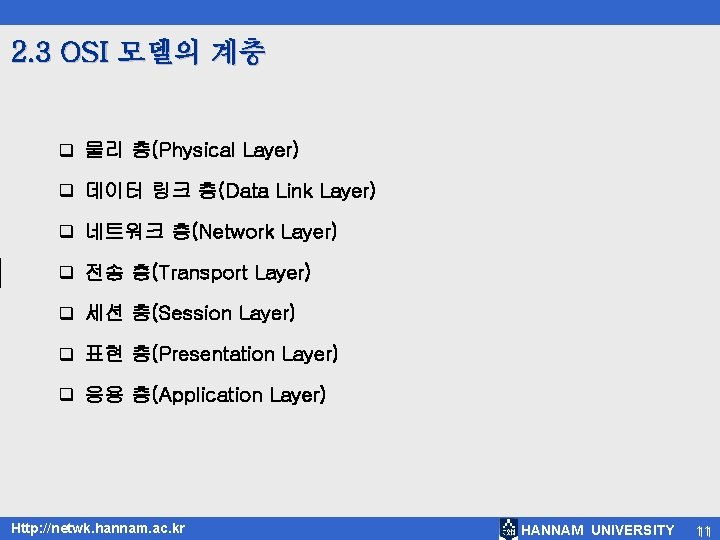 2.3 OSI 모델의 계층

❑ 물리 층(Physical Layer)

❑ 데이터 링크 층(Data Link Layer)

❑ 네트워크 층(Network Layer)

❑ 전송 층(Transport Layer)

❑ 세션 층(Session Layer)

❑ 표현 층(Presentation Layer)

❑ 응용 층(Application Layer)

Http://netwk.hannam.ac.kr

HANNAM UNIVERSITY

11